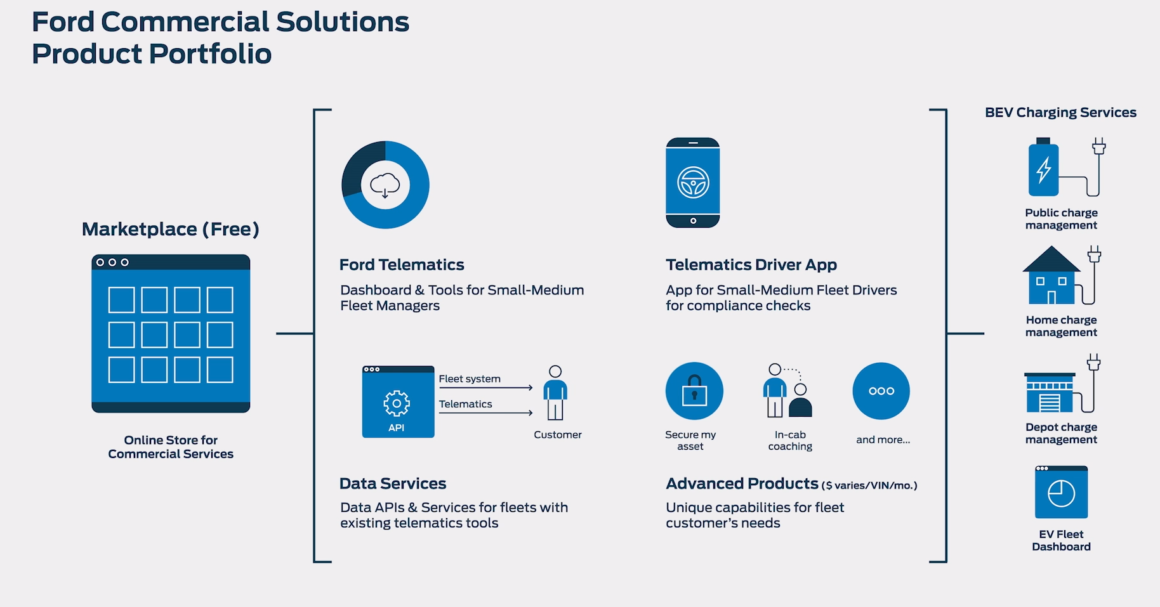 Ford Commercial Solutions
Product Portfolio

Marketplace (Free)

Online Store for Commercial Services

Ford Telematics

Dashboard & Tools for Small-Medium Fleet Managers

API

Fleet system

Telematics

Customer

Data Services

Data APIs & Services for fleets with existing telematics tools

Telematics Driver App

App for Small-Medium Fleet Drivers for compliance checks

Secure my asset

In-cab coaching

and more...

Advanced Products ($ varies/VIN/mo.)

Unique capabilities for fleet customer's needs

BEV Charging Services

Public charge management

Home charge management

Depot charge management

EV Fleet Dashboard